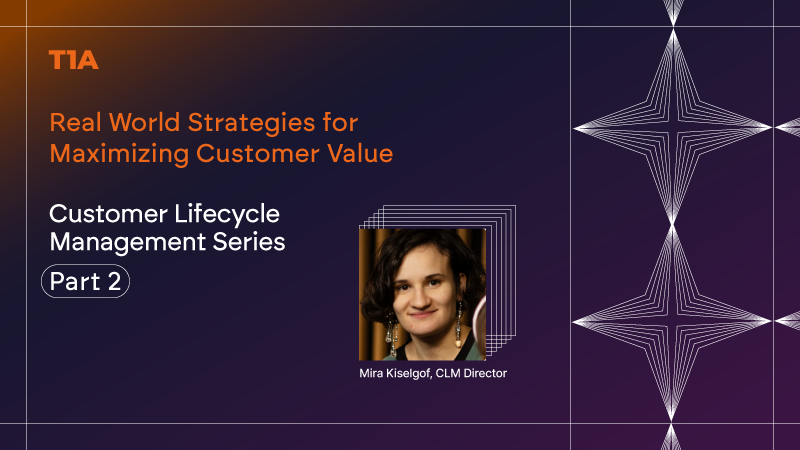 T1A

Real World Strategies for Maximizing Customer Value

Customer Lifecycle Management Series

Part 2

Mira Kiselgof, CLM Director